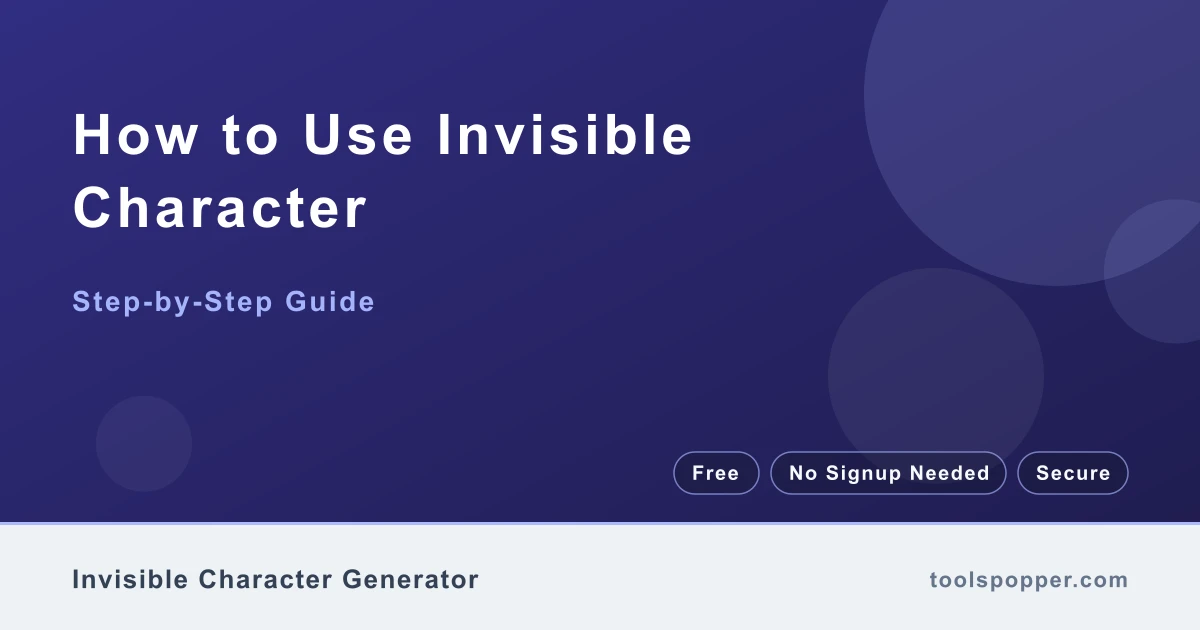 How to Use Invisible Character

Step-by-Step Guide

Free
No Signup Needed
Secure

Invisible Character Generator

toolspopper.com